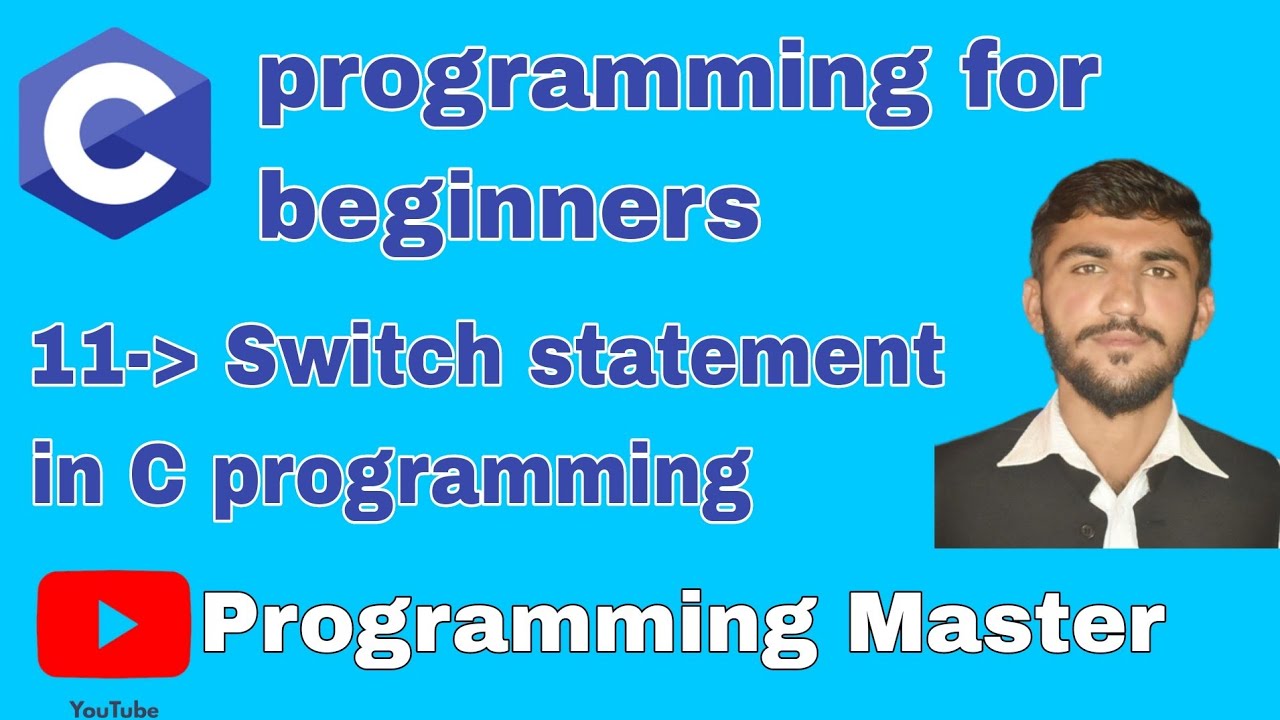 C

programming for beginners

11-> Switch statement in C programming

Programming Master

YouTube